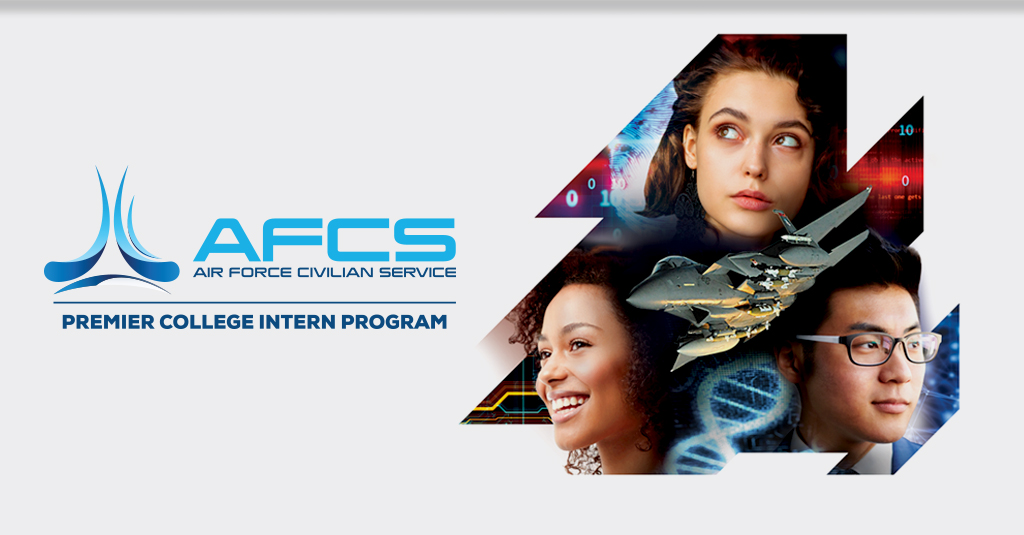 AFCS
AIR FORCE CIVILIAN SERVICE

PREMIER COLLEGE INTERN PROGRAM